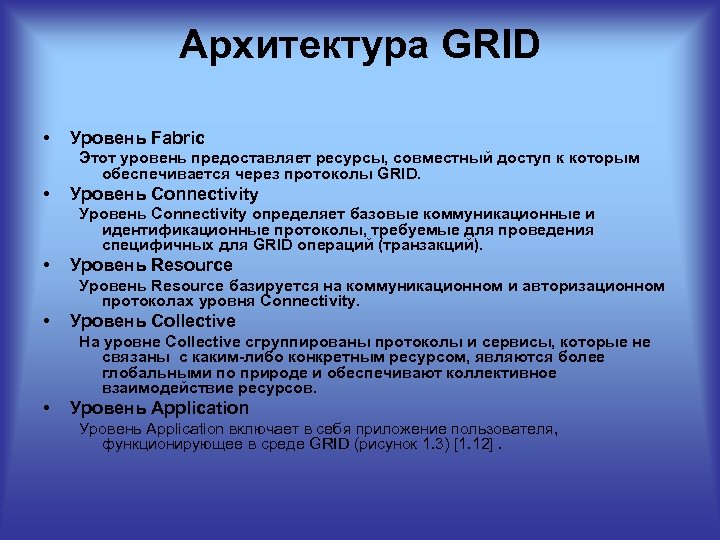 Архитектура GRID

• Уровень Fabric
Этот уровень предоставляет ресурсы, совместный доступ к которым обеспечивается через протоколы GRID.

• Уровень Connectivity
Уровень Connectivity определяет базовые коммуникационные и идентификационные протоколы, требуемые для проведения специфичных для GRID операций (транзакций).

• Уровень Resource
Уровень Resource базируется на коммуникационном и авторизационном протоколах уровня Connectivity.

• Уровень Collective
На уровне Collective сгруппированы протоколы и сервисы, которые не связаны с каким-либо конкретным ресурсом, являются более глобальными по природе и обеспечивают коллективное взаимодействие ресурсов.

• Уровень Application
Уровень Application включает в себя приложение пользователя, функционирующее в среде GRID (рисунок 1.3) [1.12] .